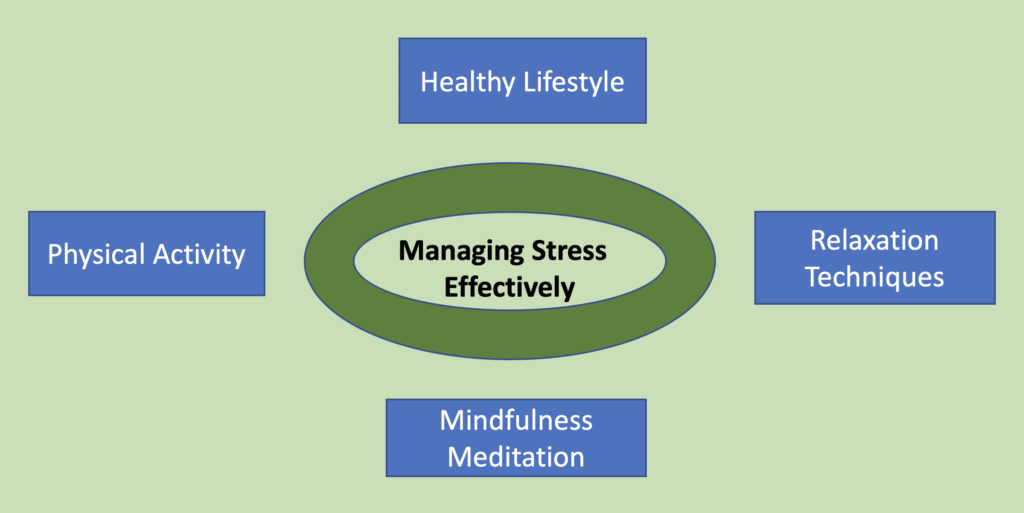 Healthy Lifestyle

Physical Activity

Managing Stress Effectively

Relaxation Techniques

Mindfulness Meditation